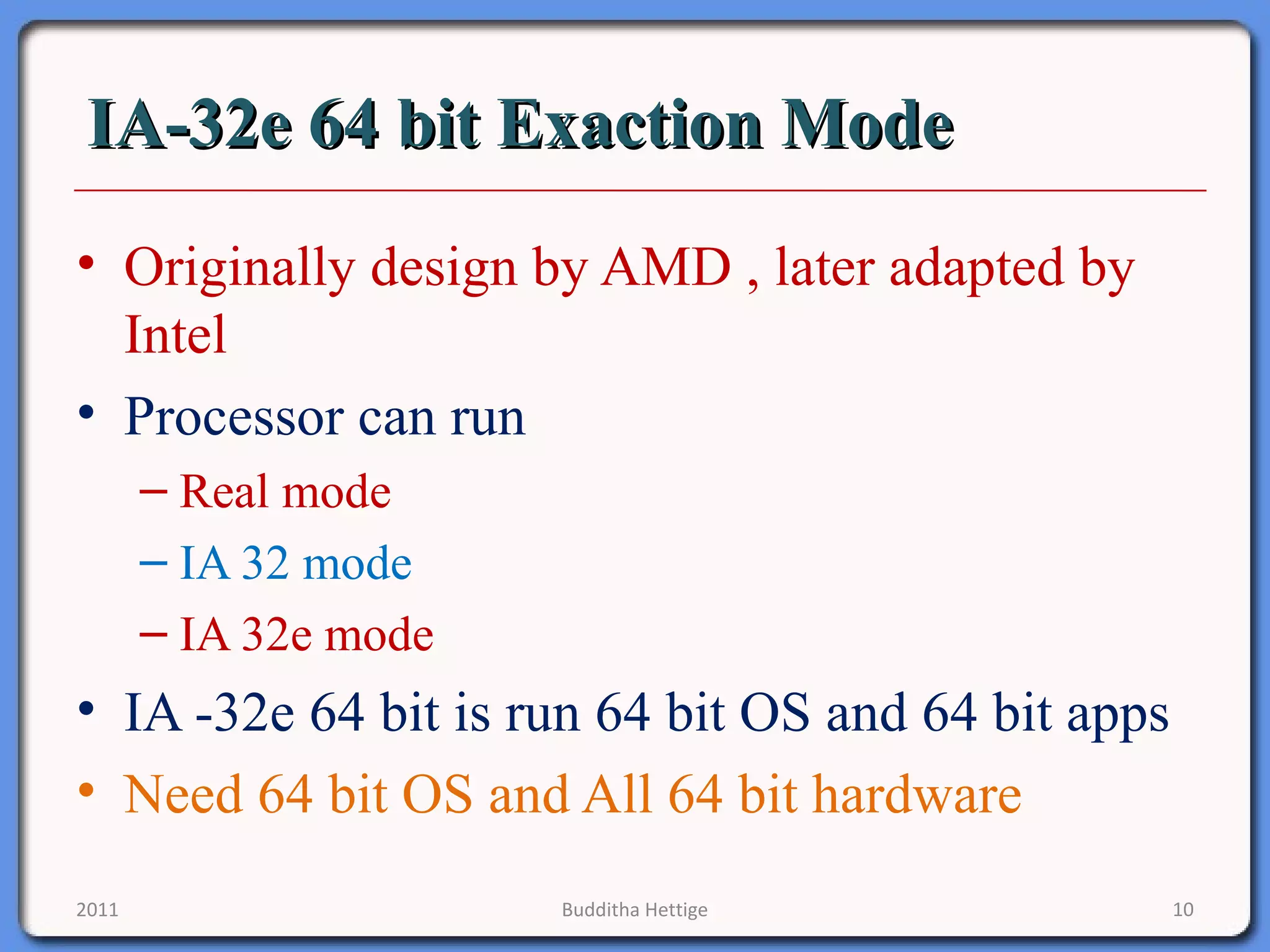 IA-32e 64 bit Exaction Mode

• Originally design by AMD , later adapted by Intel

• Processor can run

– Real mode

– IA 32 mode

– IA 32e mode

• IA -32e 64 bit is run 64 bit OS and 64 bit apps

• Need 64 bit OS and All 64 bit hardware

2011

Budditha Hettige

10